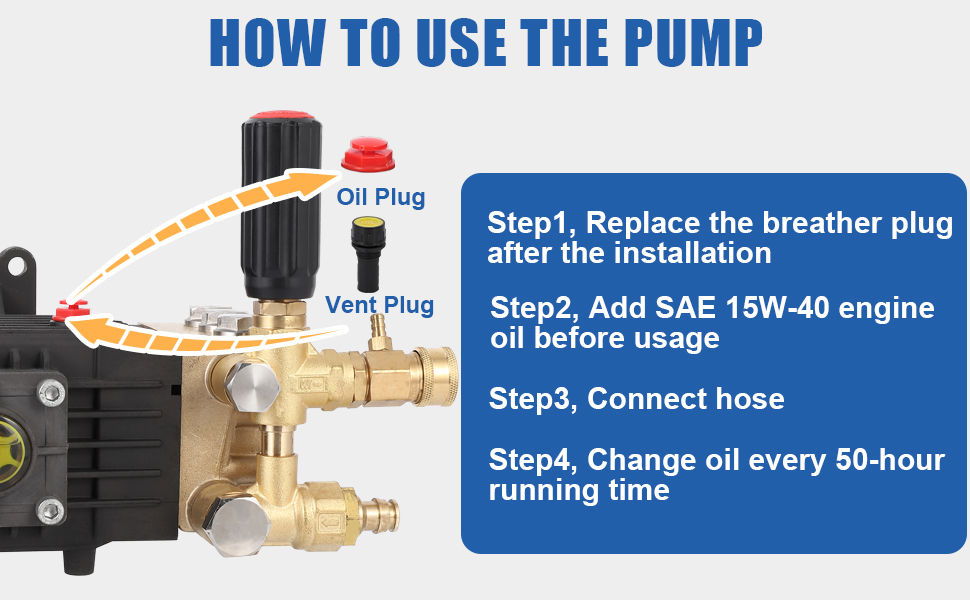 HOW TO USE THE PUMP

Oil Plug

Vent Plug

Step1, Replace the breather plug after the installation

Step2, Add SAE 15W-40 engine oil before usage

Step3, Connect hose

Step4, Change oil every 50-hour running time